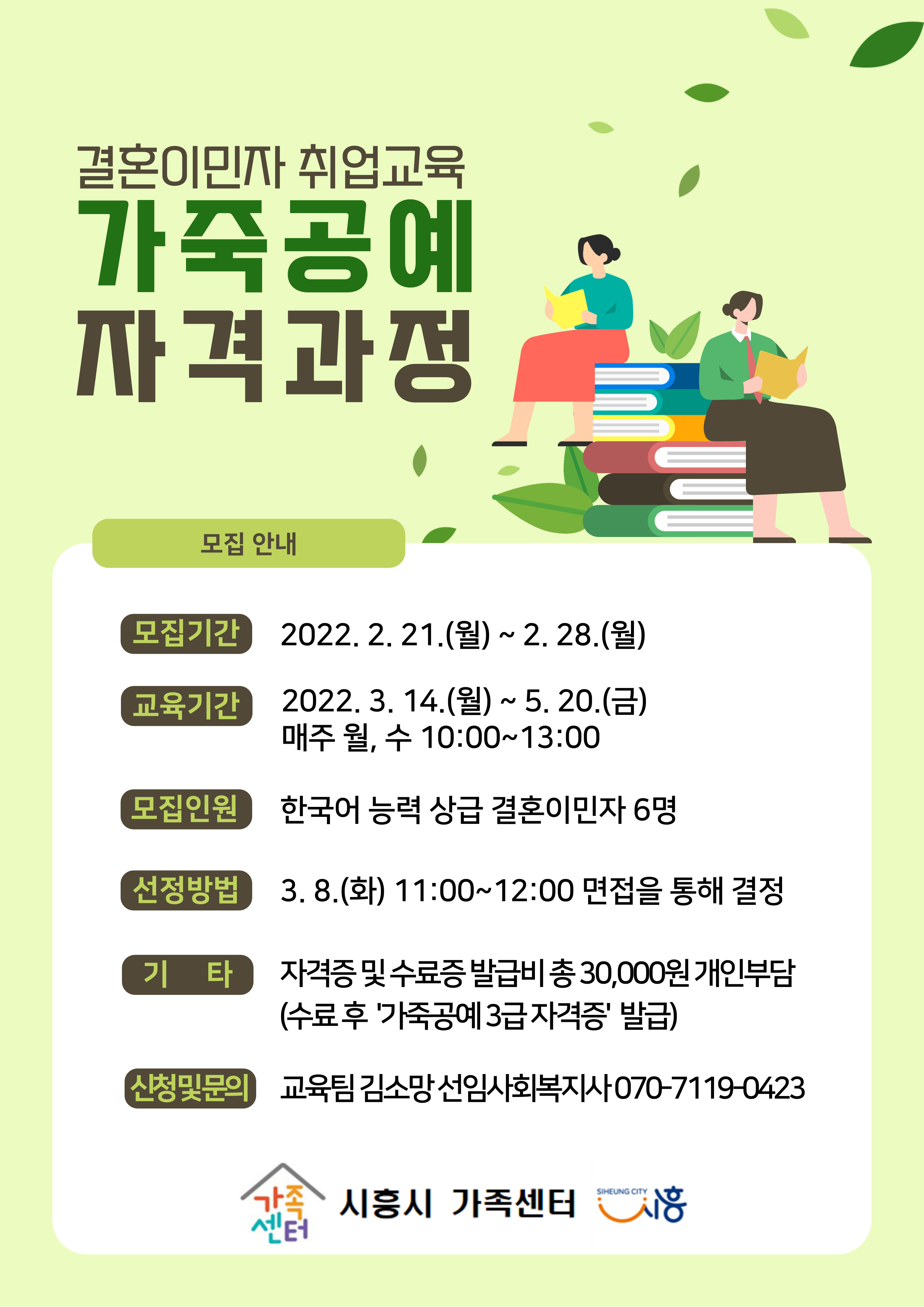 결혼이민자 취업교육

가죽공예

자격과정

모집 안내

모집기간 2022. 2. 21.(월) ~ 2. 28.(월)

교육기간 2022. 3. 14.(월) ~ 5. 20.(금)
매주 월, 수 10:00~13:00

모집인원 한국어 능력 상급 결혼이민자 6명

선정방법 3. 8.(화) 11:00~12:00 면접을 통해 결정

기 타 자격증 및 수료증 발급비 총 30,000원 개인부담
(수료 후 '가죽공예 3급 자격증' 발급)

신청및문의 교육팀 김소망 선임사회복지사 070-7119-0423

가족센터 시흥시 가족센터 SIHEUNG CITY 시흥